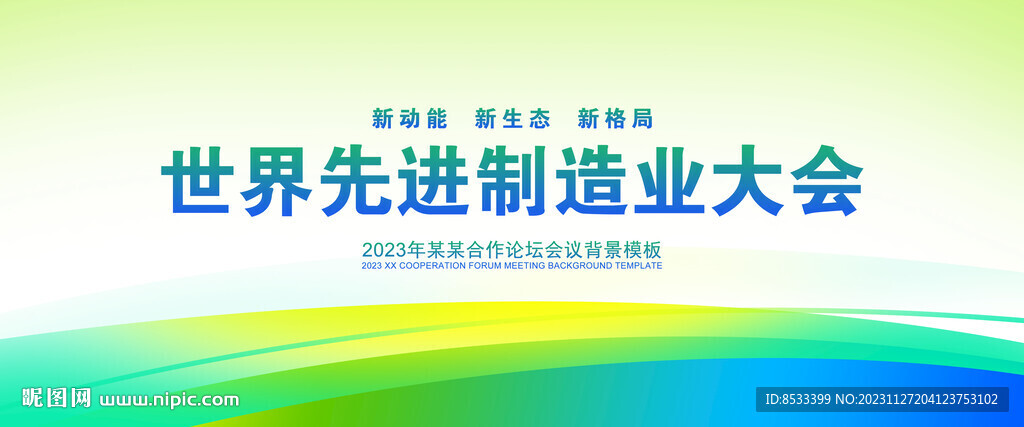 新动能 新生态 新格局

世界先进制造业大会

2023年某某合作论坛会议背景模板
2023 XX COOPERATION FORUM MEETING BACKGROUND TEMPLATE

昵图网 www.nipic.com

ID:8533399 NO:20231127204123753102